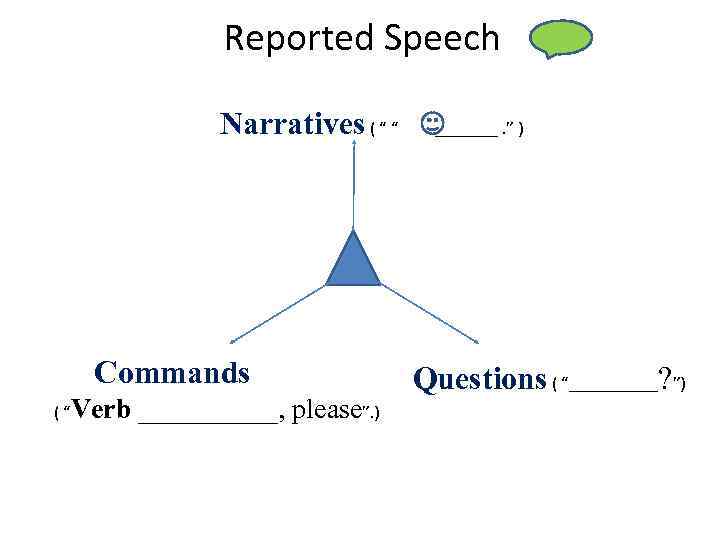 Reported Speech

Narratives ( " " ☺_____." )

Commands
( "Verb __________, please".)

Questions ( "_______?")